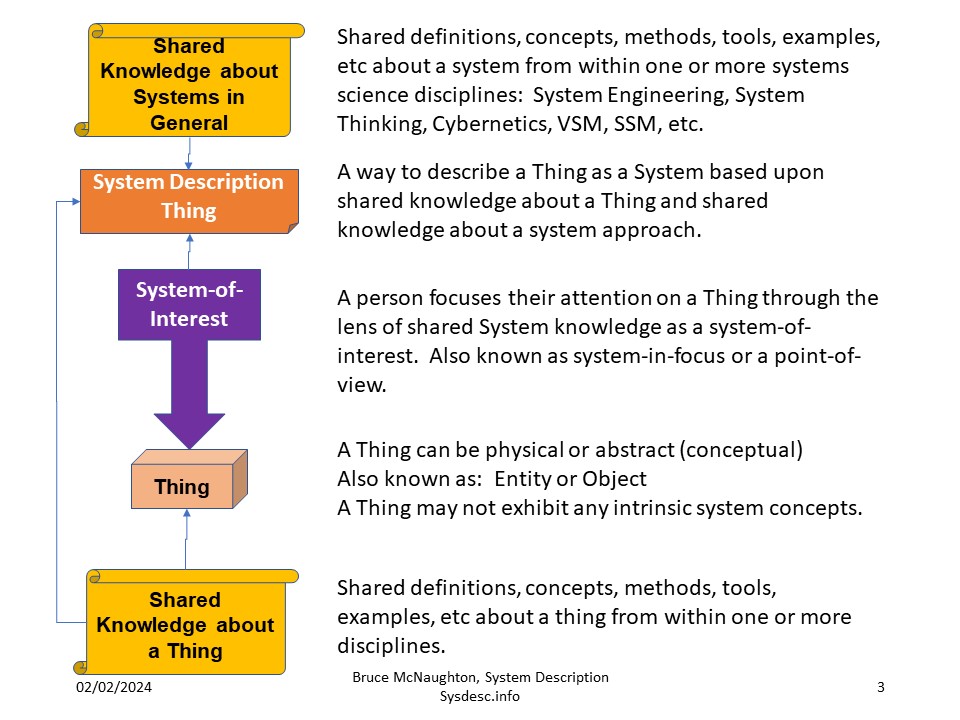 Shared Knowledge about Systems in General

System Description Thing

System-of-Interest

Thing

Shared Knowledge about a Thing

Shared definitions, concepts, methods, tools, examples, etc about a system from within one or more systems science disciplines: System Engineering, System Thinking, Cybernetics, VSM, SSM, etc.

A way to describe a Thing as a System based upon shared knowledge about a Thing and shared knowledge about a system approach.

A person focuses their attention on a Thing through the lens of shared System knowledge as a system-of-interest. Also known as system-in-focus or a point-of-view.

A Thing can be physical or abstract (conceptual)
Also known as: Entity or Object
A Thing may not exhibit any intrinsic system concepts.

Shared definitions, concepts, methods, tools, examples, etc about a thing from within one or more disciplines.

02/02/2024

Bruce McNaughton, System Description
Sysdesc.info

3